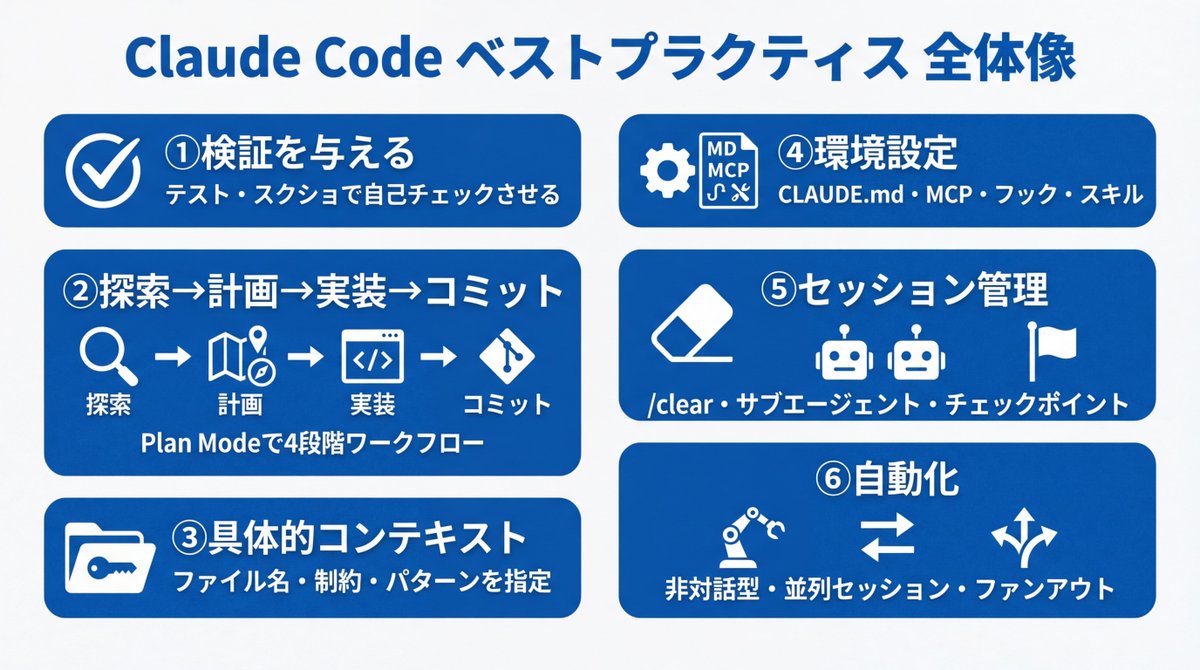 Claude Code ベストプラクティス 全体像

①検証を与える
テスト・スクショで自己チェックさせる

②探索→計画→実装→コミット
探索 計画 実装 コミット
Plan Modeで4段階ワークフロー

③具体的コンテキスト
ファイル名・制約・パターンを指定

MD
MCP
④環境設定
CLAUDE.md・MCP・フック・スキル

⑤セッション管理
/clear・サブエージェント・チェックポイント

⑥自動化
非対話型・並列セッション・ファンアウト